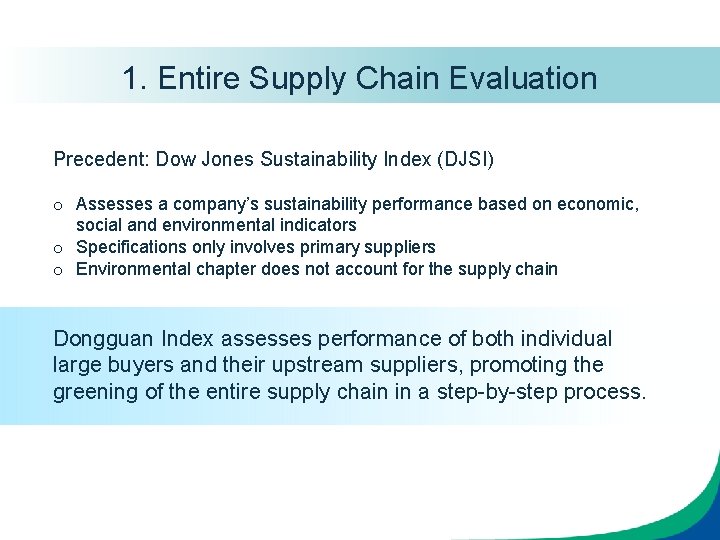 1. Entire Supply Chain Evaluation

Precedent: Dow Jones Sustainability Index (DJSI)

o Assesses a company's sustainability performance based on economic, social and environmental indicators
o Specifications only involves primary suppliers
o Environmental chapter does not account for the supply chain

Dongguan Index assesses performance of both individual large buyers and their upstream suppliers, promoting the greening of the entire supply chain in a step-by-step process.